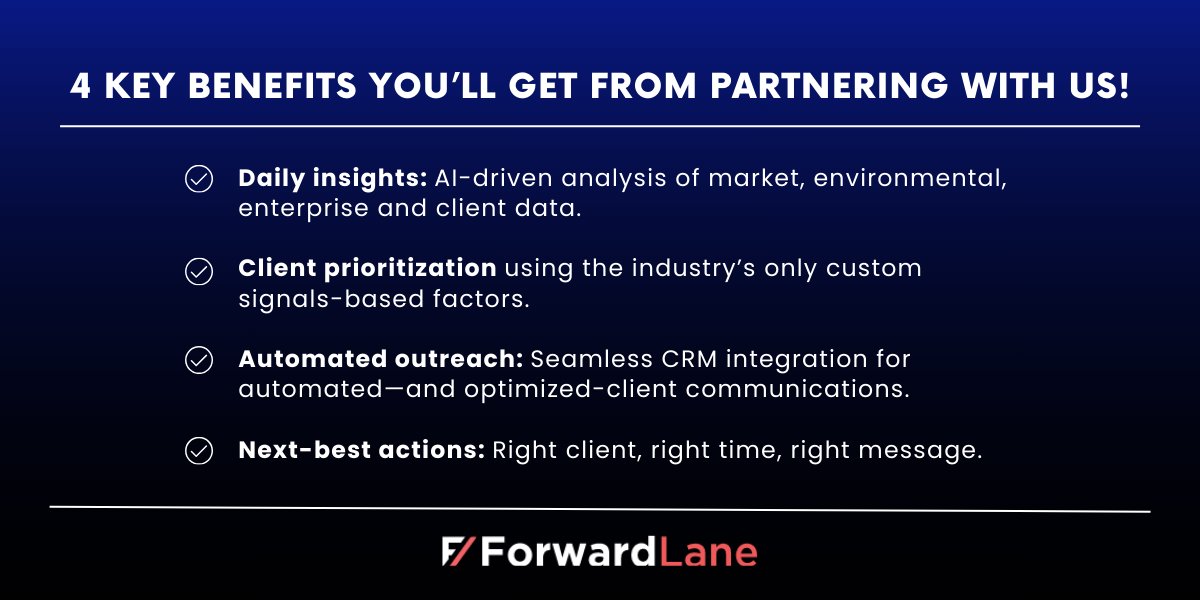 4 KEY BENEFITS YOU'LL GET FROM PARTNERING WITH US!

Daily insights: AI-driven analysis of market, environmental, enterprise and client data.

Client prioritization using the industry's only custom signals-based factors.

Automated outreach: Seamless CRM integration for automated—and optimized-client communications.

Next-best actions: Right client, right time, right message.

ForwardLane